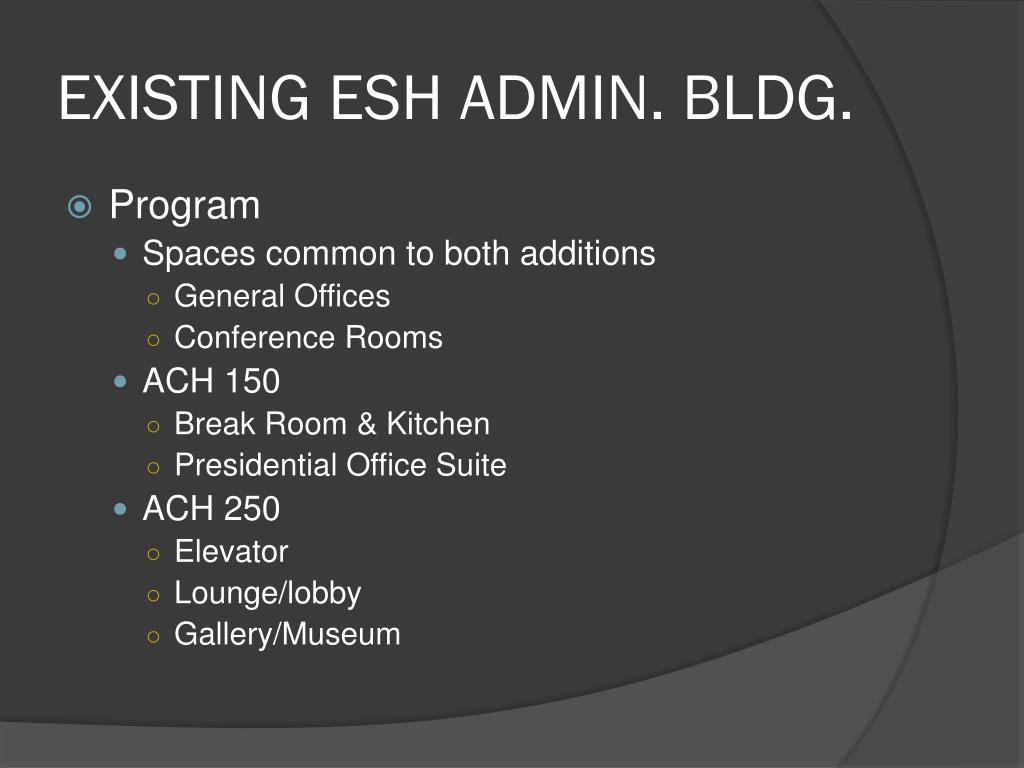 EXISTING ESH ADMIN. BLDG.

Program
Spaces common to both additions
General Offices
Conference Rooms
ACH 150
Break Room & Kitchen
Presidential Office Suite
ACH 250
Elevator
Lounge/lobby
Gallery/Museum